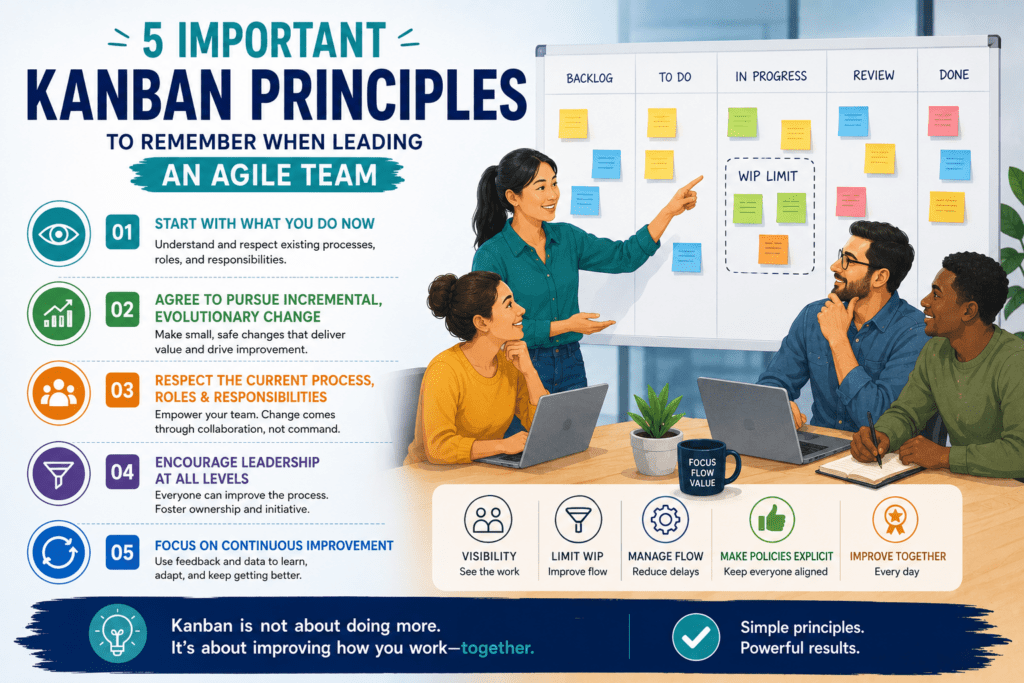 5 IMPORTANT
KANBAN PRINCIPLES
TO REMEMBER WHEN LEADING
AN AGILE TEAM

01 START WITH WHAT YOU DO NOW
Understand and respect existing processes, roles, and responsibilities.

02 AGREE TO PURSUE INCREMENTAL, EVOLUTIONARY CHANGE
Make small, safe changes that deliver value and drive improvement.

03 RESPECT THE CURRENT PROCESS, ROLES & RESPONSIBILITIES
Empower your team. Change comes through collaboration, not command.

04 ENCOURAGE LEADERSHIP AT ALL LEVELS
Everyone can improve the process. Foster ownership and initiative.

05 FOCUS ON CONTINUOUS IMPROVEMENT
Use feedback and data to learn, adapt, and keep getting better.

BACKLOG
TO DO
IN PROGRESS
REVIEW
DONE
WIP LIMIT

FOCUS
FLOW
VALUE

VISIBILITY
See the work

LIMIT WIP
Improve flow

MANAGE FLOW
Reduce delays

MAKE POLICIES EXPLICIT
Keep everyone aligned

IMPROVE TOGETHER
Every day

Kanban is not about doing more.
It's about improving how you work—together.

Simple principles.
Powerful results.